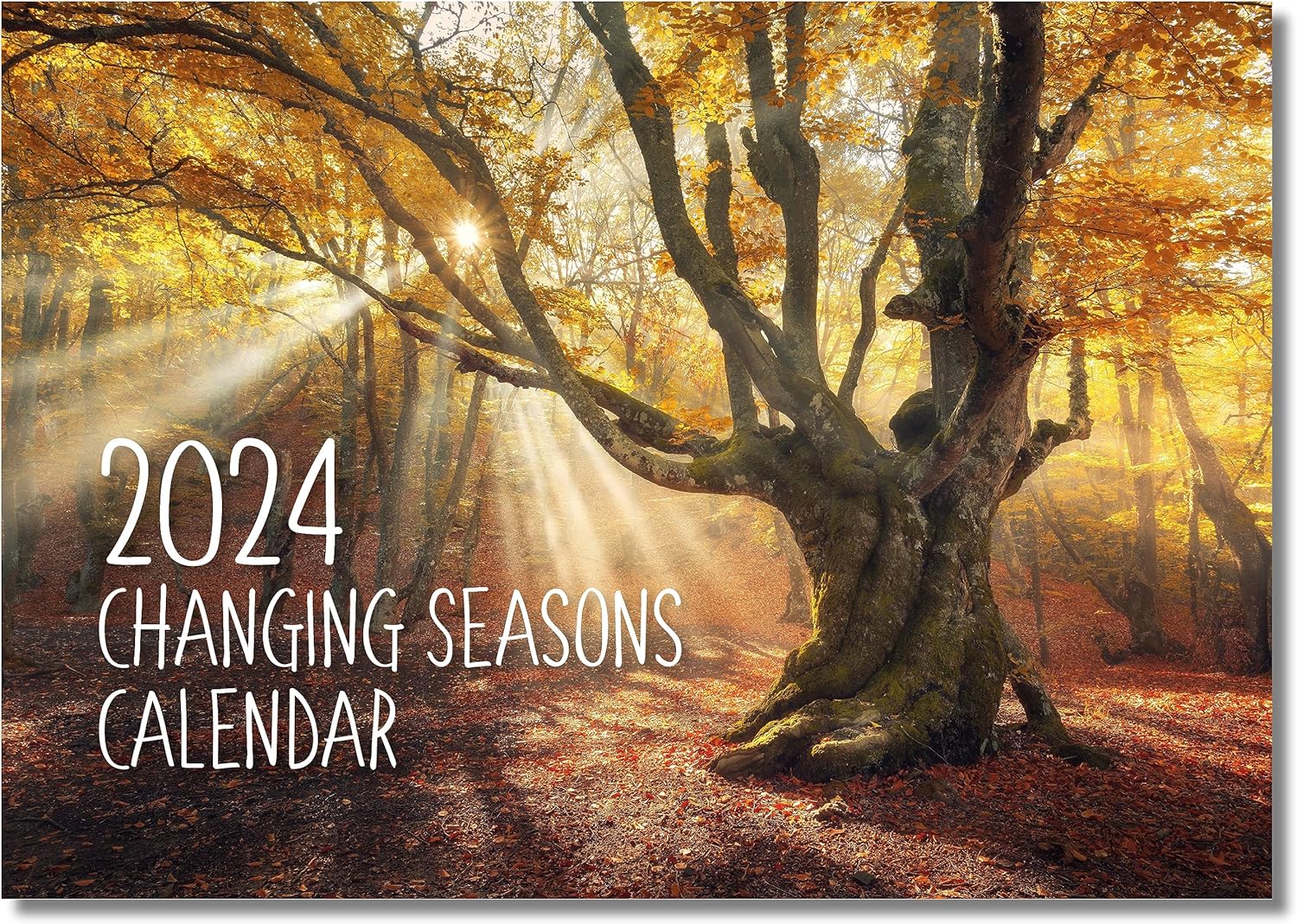 2024
CHANGING SEASONS
CALENDAR